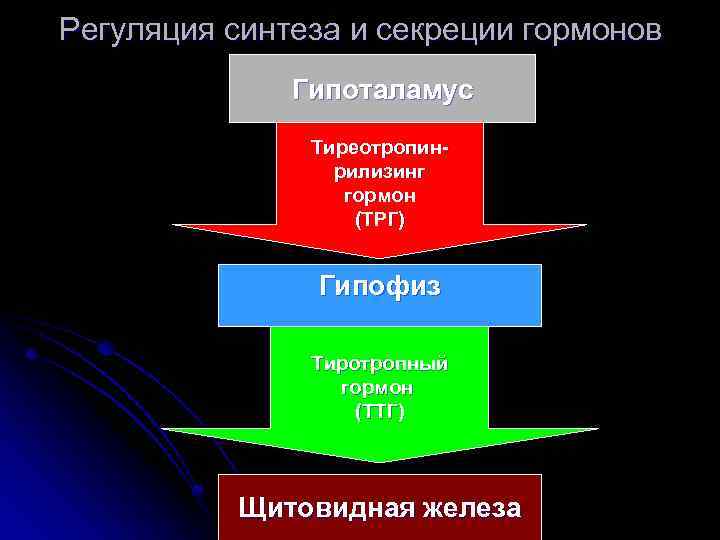 Регуляция синтеза и секреции гормонов

Гипоталамус

Тиреотропин-рилизинг гормон (ТРГ)

Гипофиз

Тиротропный гормон (ТТГ)

Щитовидная железа